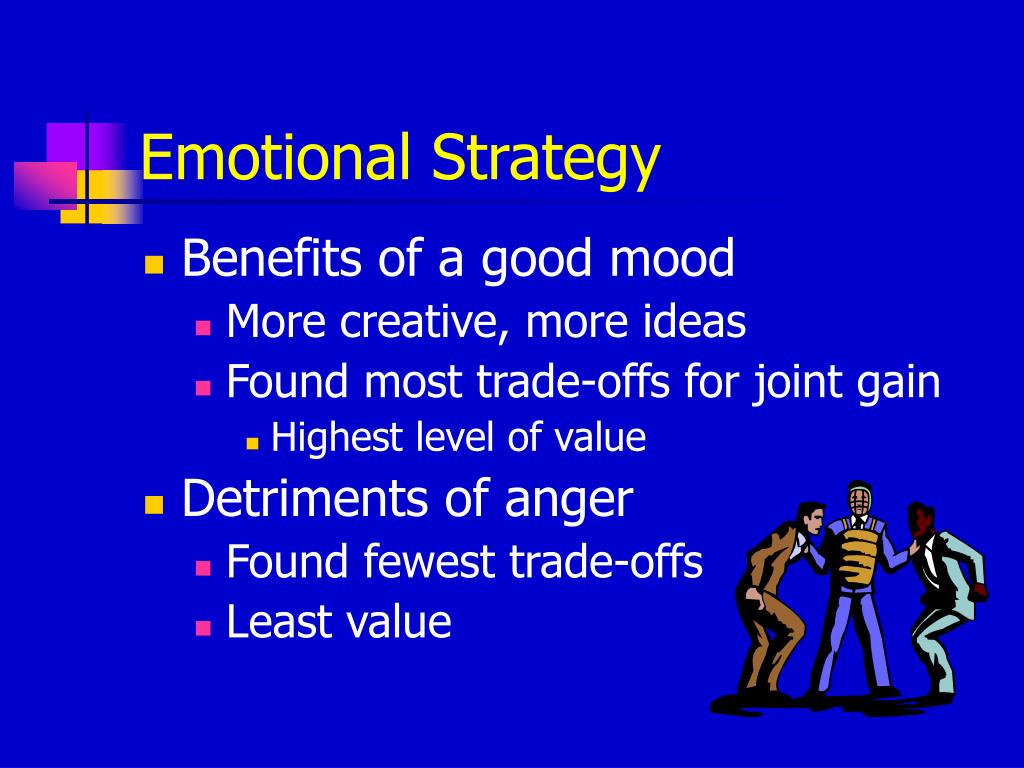 Emotional Strategy

Benefits of a good mood
More creative, more ideas
Found most trade-offs for joint gain
Highest level of value
Detriments of anger
Found fewest trade-offs
Least value